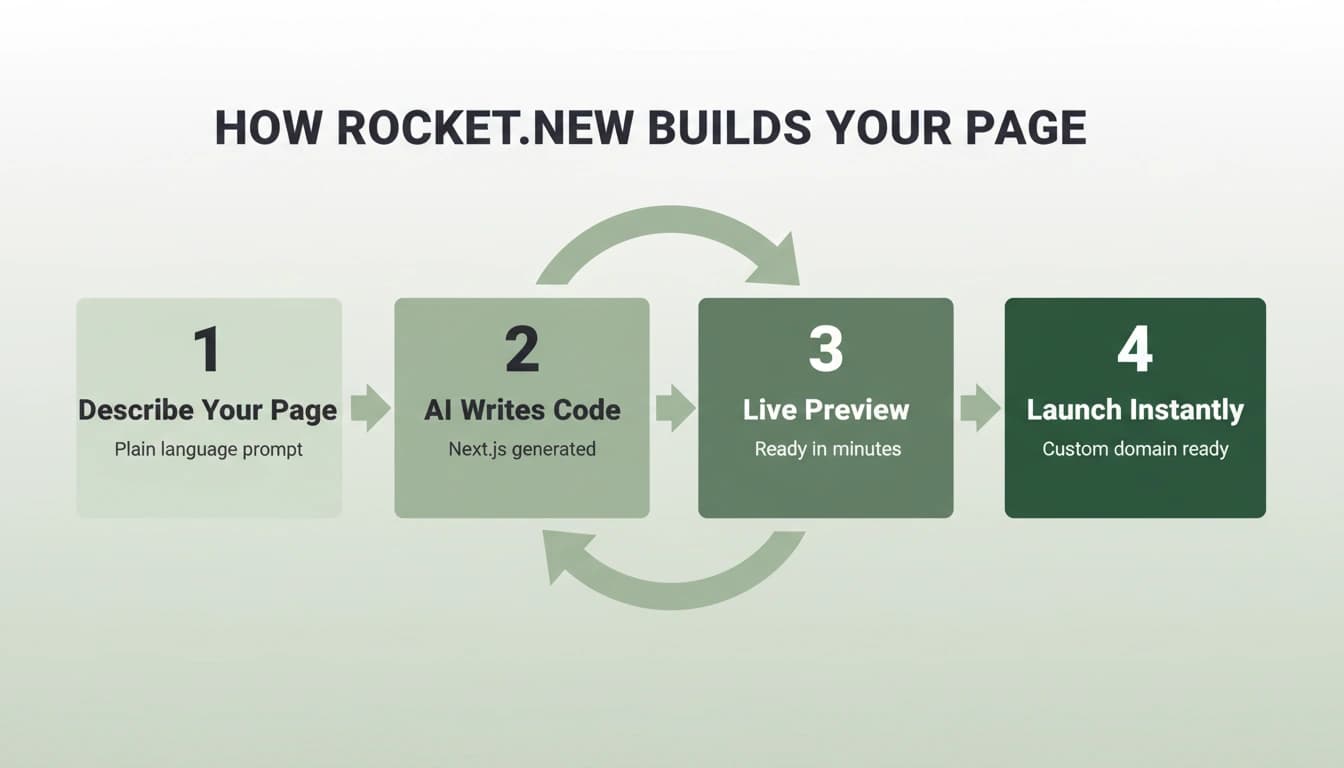 HOW ROCKET.NEW BUILDS YOUR PAGE

1
Describe Your Page
Plain language prompt

2
AI Writes Code
Next.js generated

3
Live Preview
Ready in minutes

4
Launch Instantly
Custom domain ready